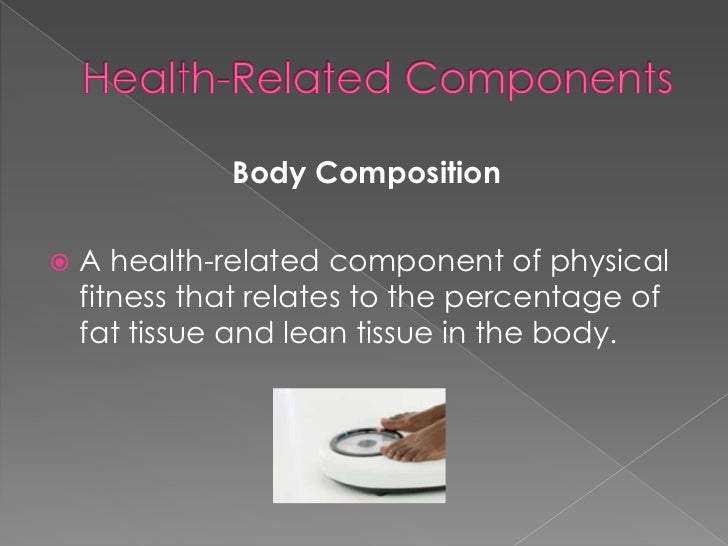 Health-Related Components

Body Composition

A health-related component of physical fitness that relates to the percentage of fat tissue and lean tissue in the body.